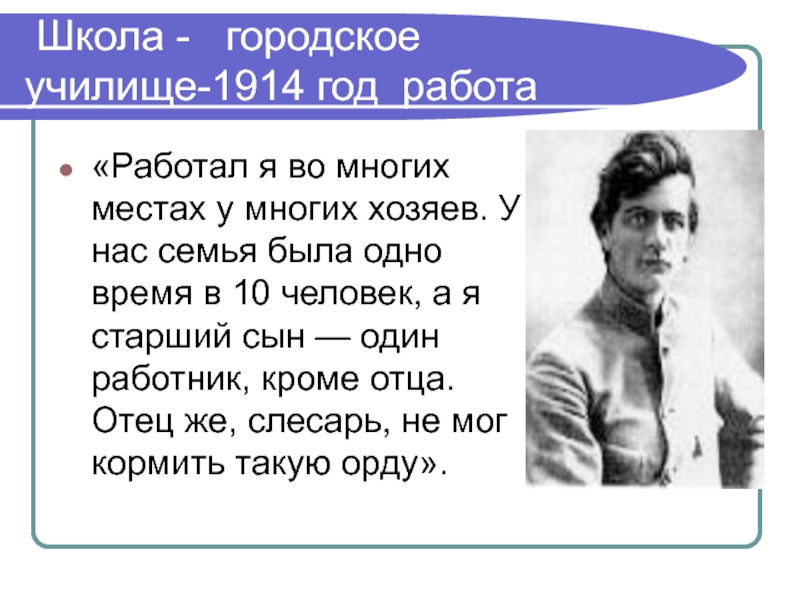 Школа - городское училище-1914 год работа

«Работал я во многих местах у многих хозяев. У нас семья была одно время в 10 человек, а я старший сын — один работник, кроме отца. Отец же, слесарь, не мог кормить такую орду».